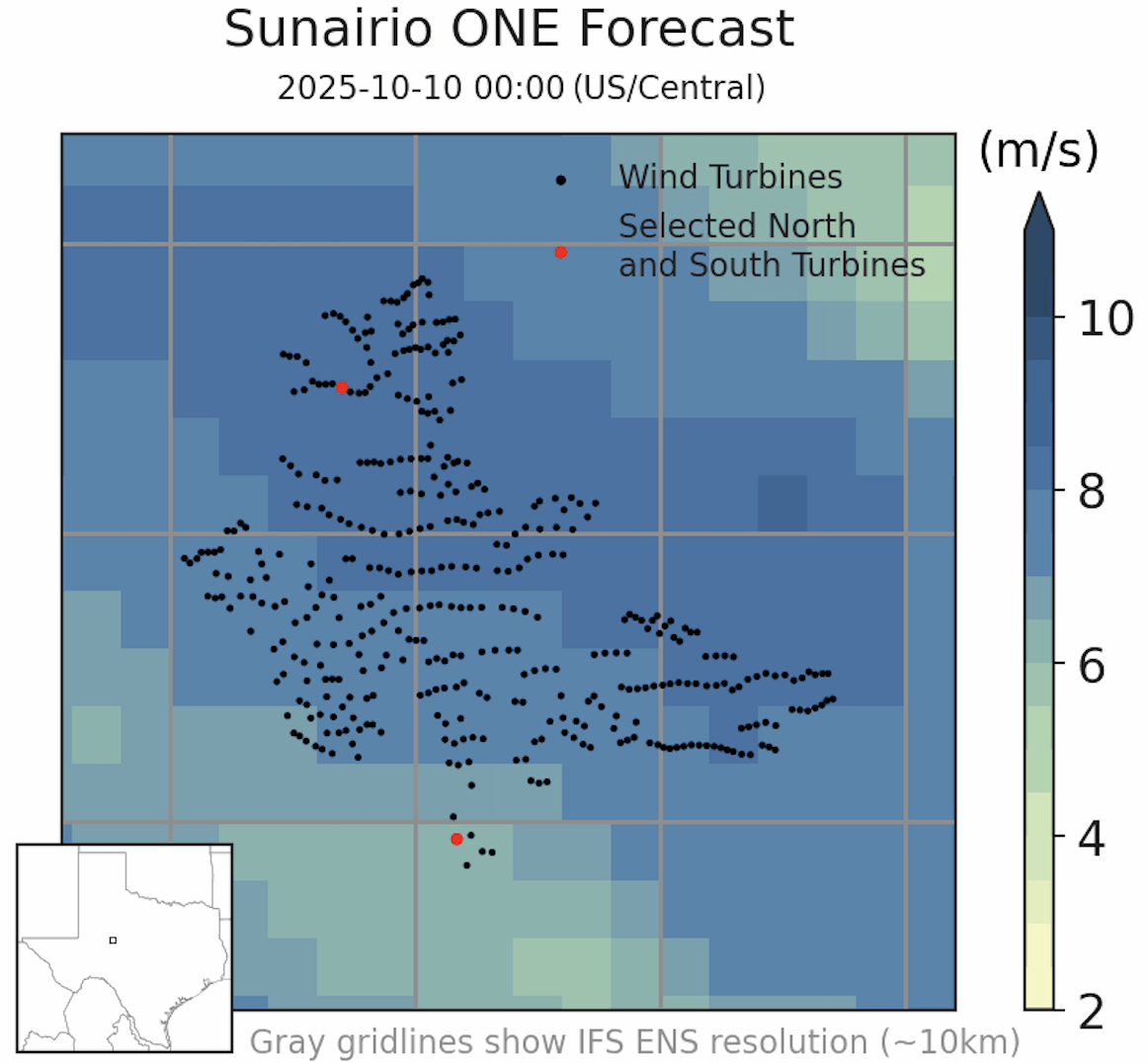 Sunairio ONE Forecast
2025-10-10 00:00 (US/Central)

Wind Turbines
Selected North and South Turbines

(m/s)
10
8
6
4
2

Gray gridlines show IFS ENS resolution (~10km)